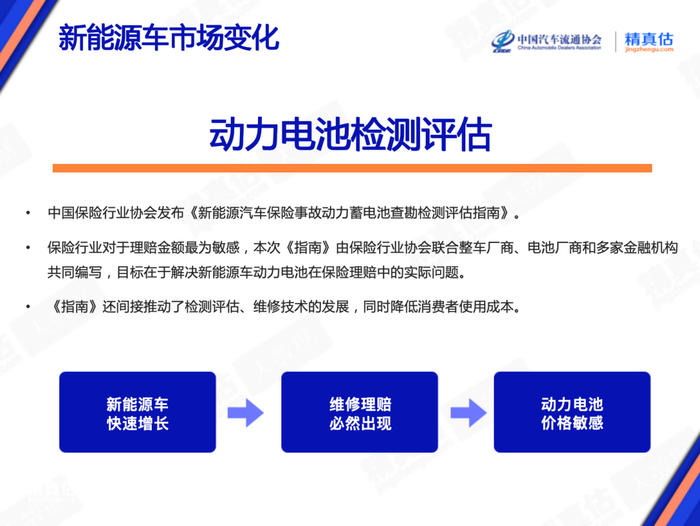 新能源车市场变化

中国汽车流通协会
China Automobile Dealers Association

精真估
jingzhengu.com

动力电池检测评估

• 中国保险行业协会发布《新能源汽车保险事故动力蓄电池查勘检测评估指南》。

• 保险行业对于理赔金额最为敏感，本次《指南》由保险行业协会联合整车厂商、电池厂商和多家金融机构共同编写，目标在于解决新能源车动力电池在保险理赔中的实际问题。

• 《指南》还间接推动了检测评估、维修技术的发展，同时降低消费者使用成本。

新能源车
快速增长

维修理赔
必然出现

动力电池
价格敏感